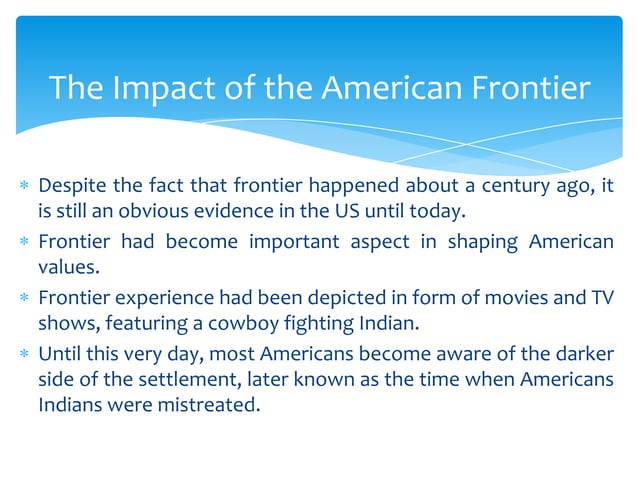 The Impact of the American Frontier

* Despite the fact that frontier happened about a century ago, it is still an obvious evidence in the US until today.
* Frontier had become important aspect in shaping American values.
* Frontier experience had been depicted in form of movies and TV shows, featuring a cowboy fighting Indian.
* Until this very day, most Americans become aware of the darker side of the settlement, later known as the time when Americans Indians were mistreated.